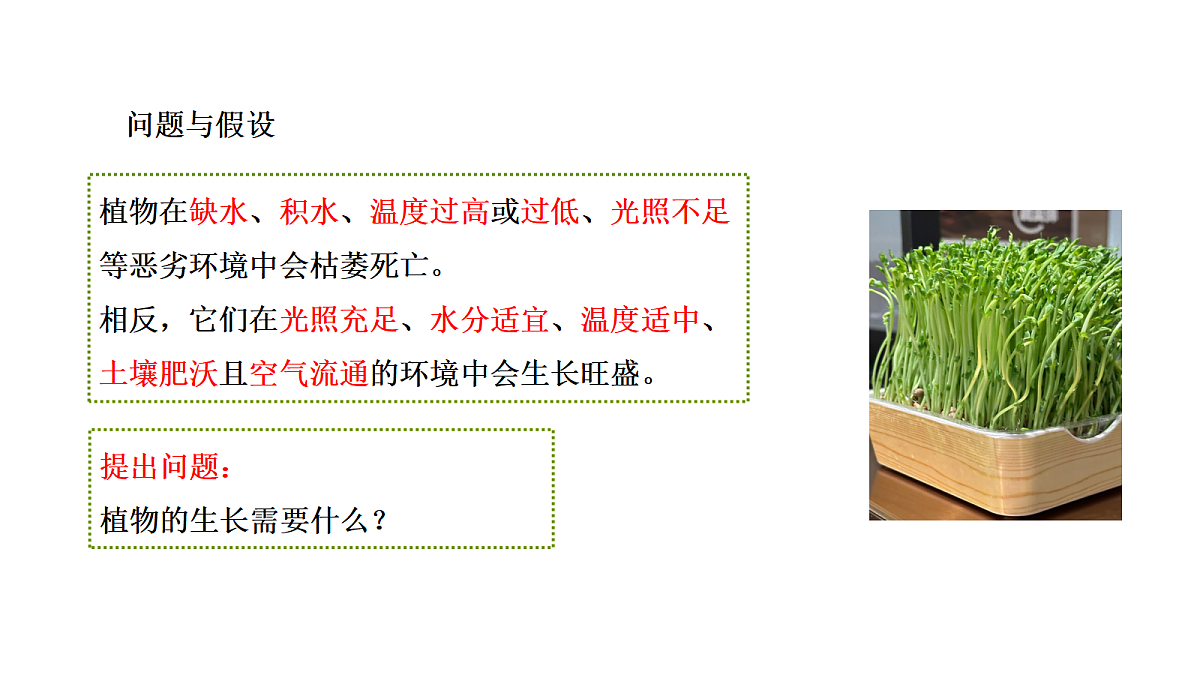 问题与假设

植物在缺水、积水、温度过高或过低、光照不足等恶劣环境中会枯萎死亡。
相反，它们在光照充足、水分适宜、温度适中、土壤肥沃且空气流通的环境中会生长旺盛。

提出问题：
植物的生长需要什么？